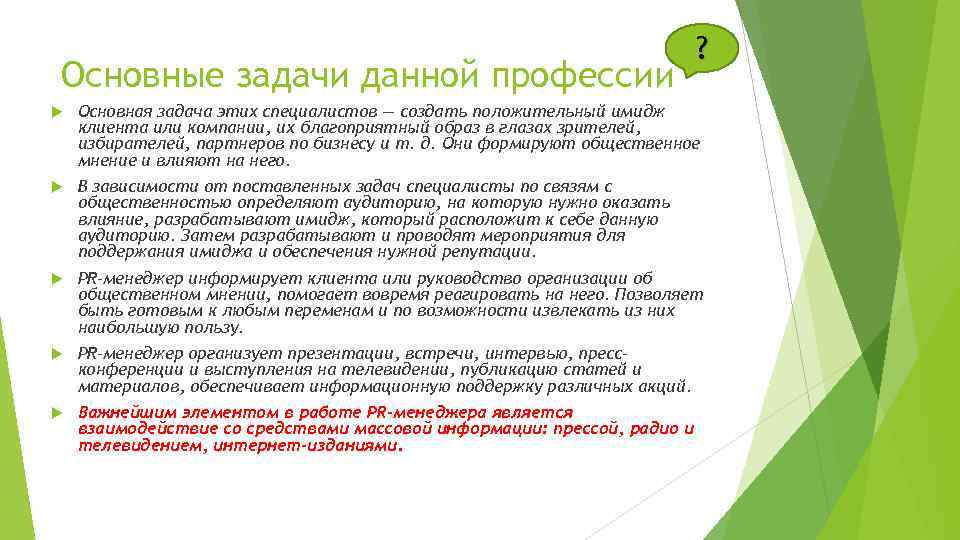 ?

Основные задачи данной профессии

Основная задача этих специалистов — создать положительный имидж клиента или компании, их благоприятный образ в глазах зрителей, избирателей, партнеров по бизнесу и т. д. Они формируют общественное мнение и влияют на него.

В зависимости от поставленных задач специалисты по связям с общественностью определяют аудиторию, на которую нужно оказать влияние, разрабатывают имидж, который расположит к себе данную аудиторию. Затем разрабатывают и проводят мероприятия для поддержания имиджа и обеспечения нужной репутации.

PR-менеджер информирует клиента или руководство организации об общественном мнении, помогает вовремя реагировать на него. Позволяет быть готовым к любым переменам и по возможности извлекать из них наибольшую пользу.

PR-менеджер организует презентации, встречи, интервью, пресс-конференции и выступления на телевидении, публикацию статей и материалов, обеспечивает информационную поддержку различных акций.

Важнейшим элементом в работе PR-менеджера является взаимодействие со средствами массовой информации: прессой, радио и телевидением, интернет-изданиями.